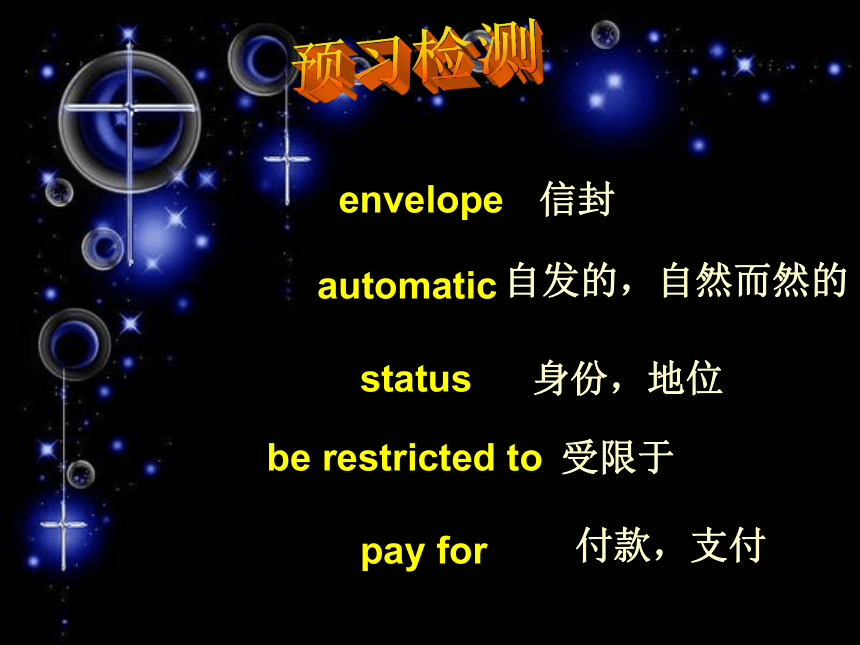 预习检测

envelope 信封

automatic 自发的，自然而然的

status 身份，地位

be restricted to 受限于

pay for 付款，支付